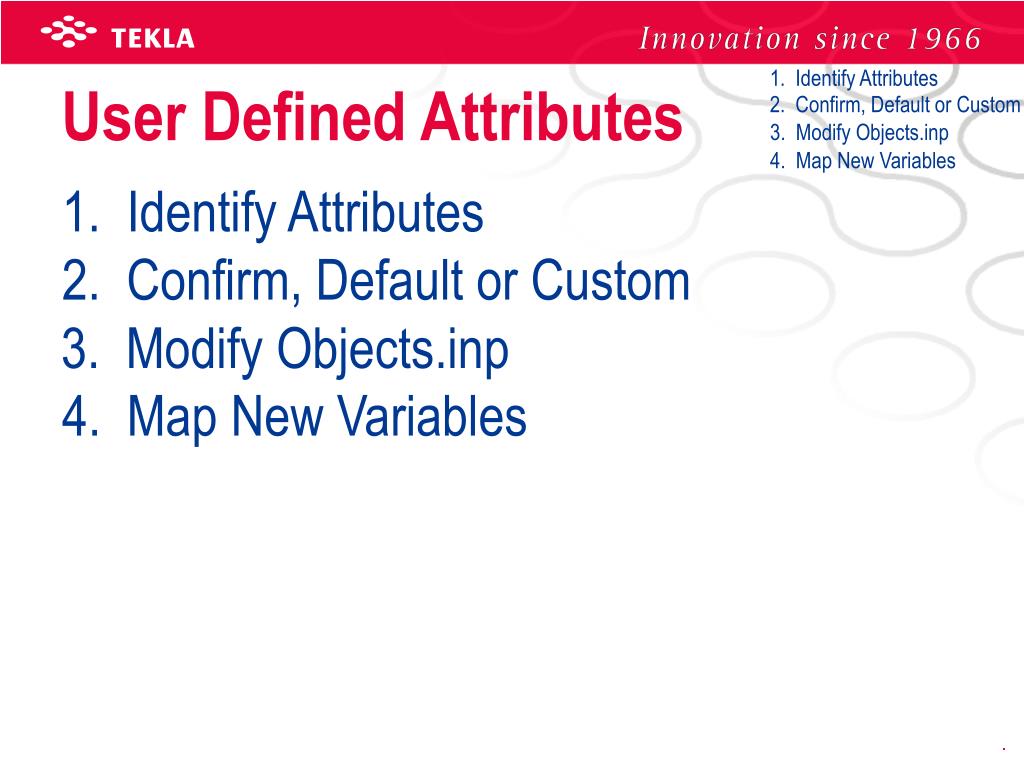 TEKLA

Innovation since 1966

User Defined Attributes

1. Identify Attributes
2. Confirm, Default or Custom
3. Modify Objects.inp
4. Map New Variables

1. Identify Attributes
2. Confirm, Default or Custom
3. Modify Objects.inp
4. Map New Variables

.